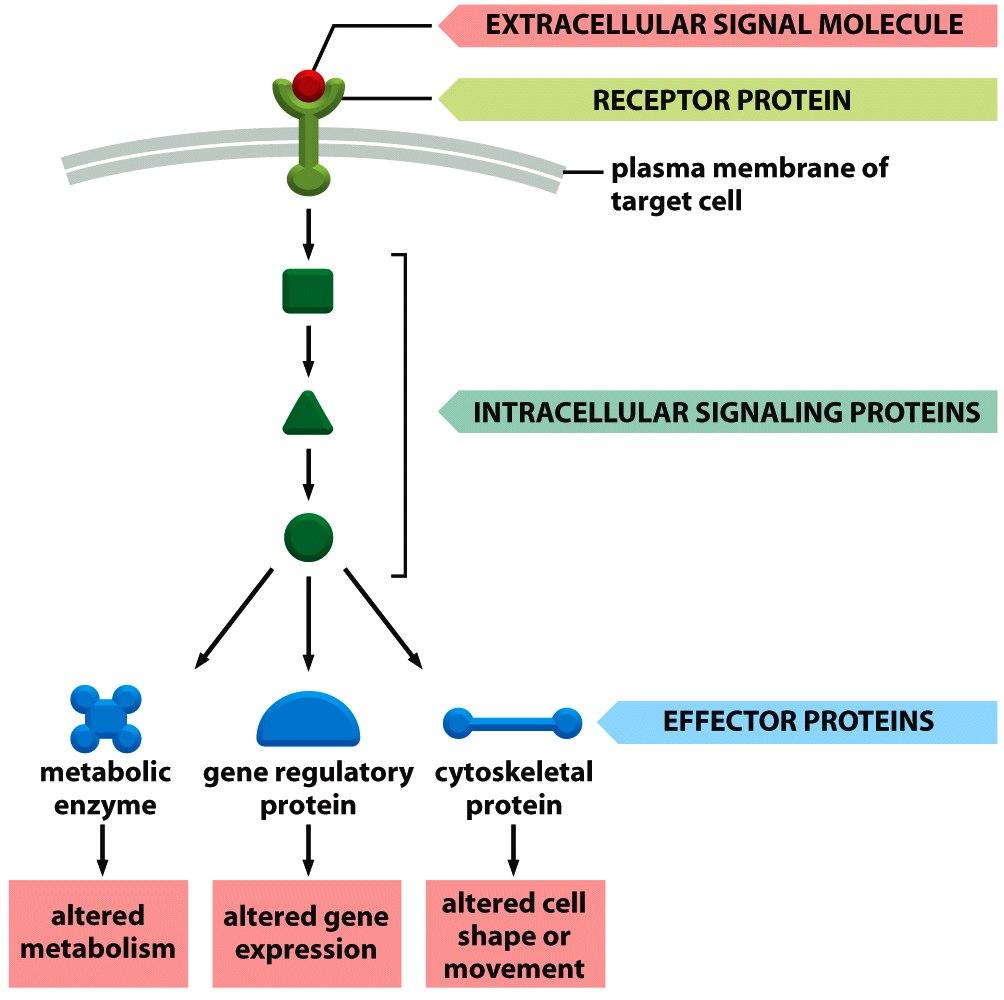 EXTRACELLULAR SIGNAL MOLECULE

RECEPTOR PROTEIN

plasma membrane of target cell

INTRACELLULAR SIGNALING PROTEINS

EFFECTOR PROTEINS

metabolic enzyme

gene regulatory protein

cytoskeletal protein

altered metabolism

altered gene expression

altered cell shape or movement